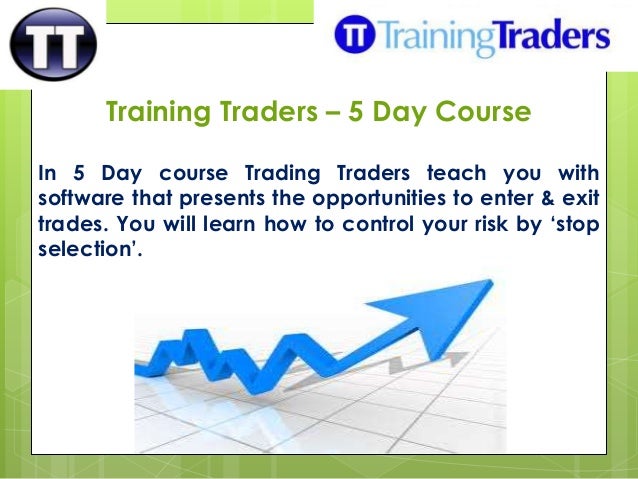 TT

TT TrainingTraders

Training Traders – 5 Day Course

In 5 Day course Trading Traders teach you with software that presents the opportunities to enter & exit trades. You will learn how to control your risk by ‘stop selection’.